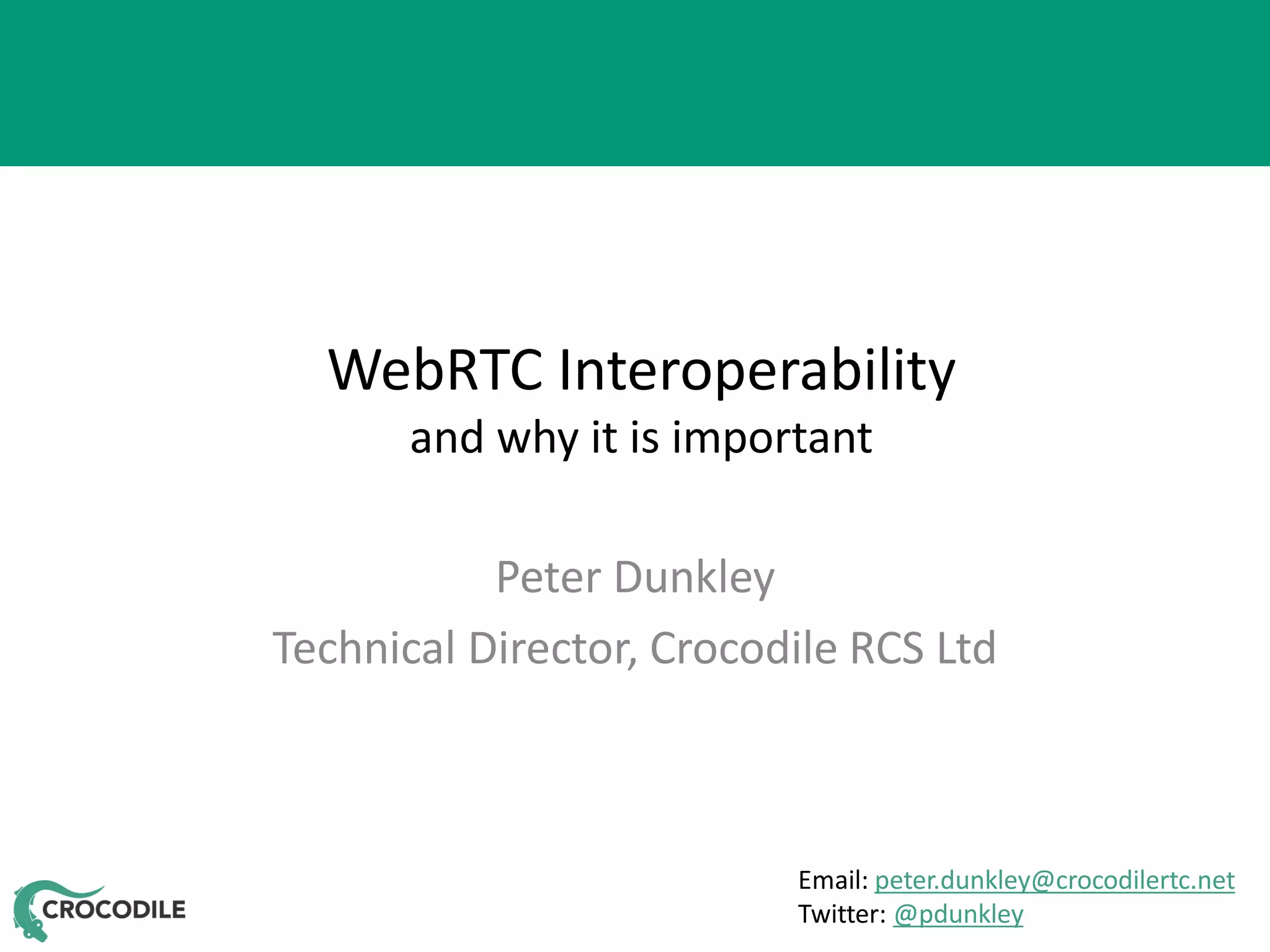 WebRTC Interoperability
and why it is important

Peter Dunkley

Technical Director, Crocodile RCS Ltd

CROCODILE

Email: peter.dunkley@crocodilertc.net
Twitter: @pdunkley